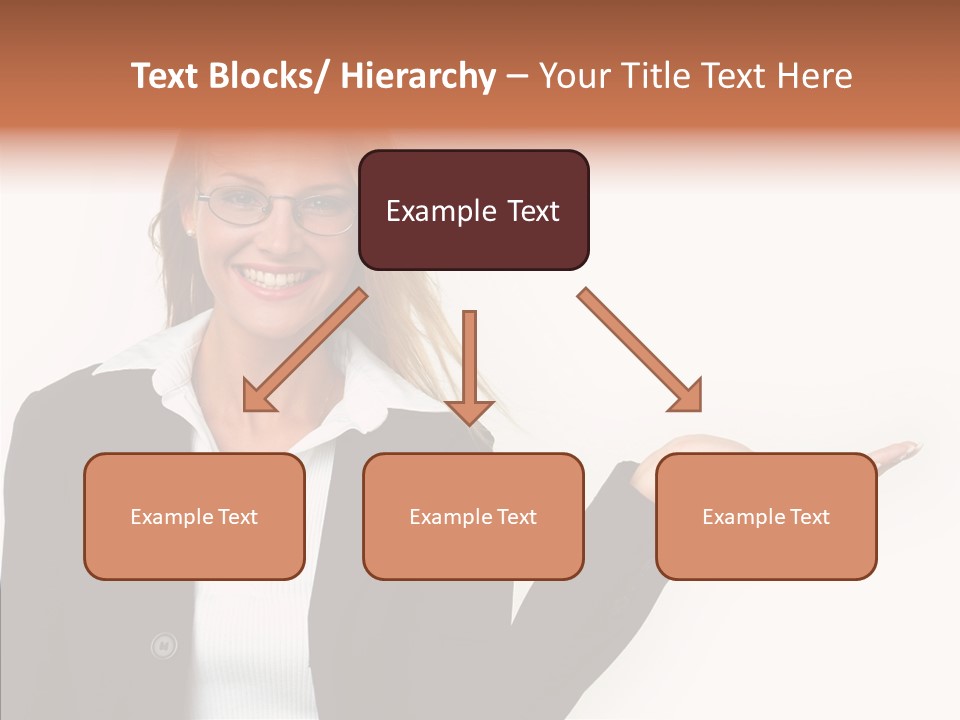 Text Blocks/ Hierarchy – Your Title Text Here

Example Text

Example Text

Example Text

Example Text